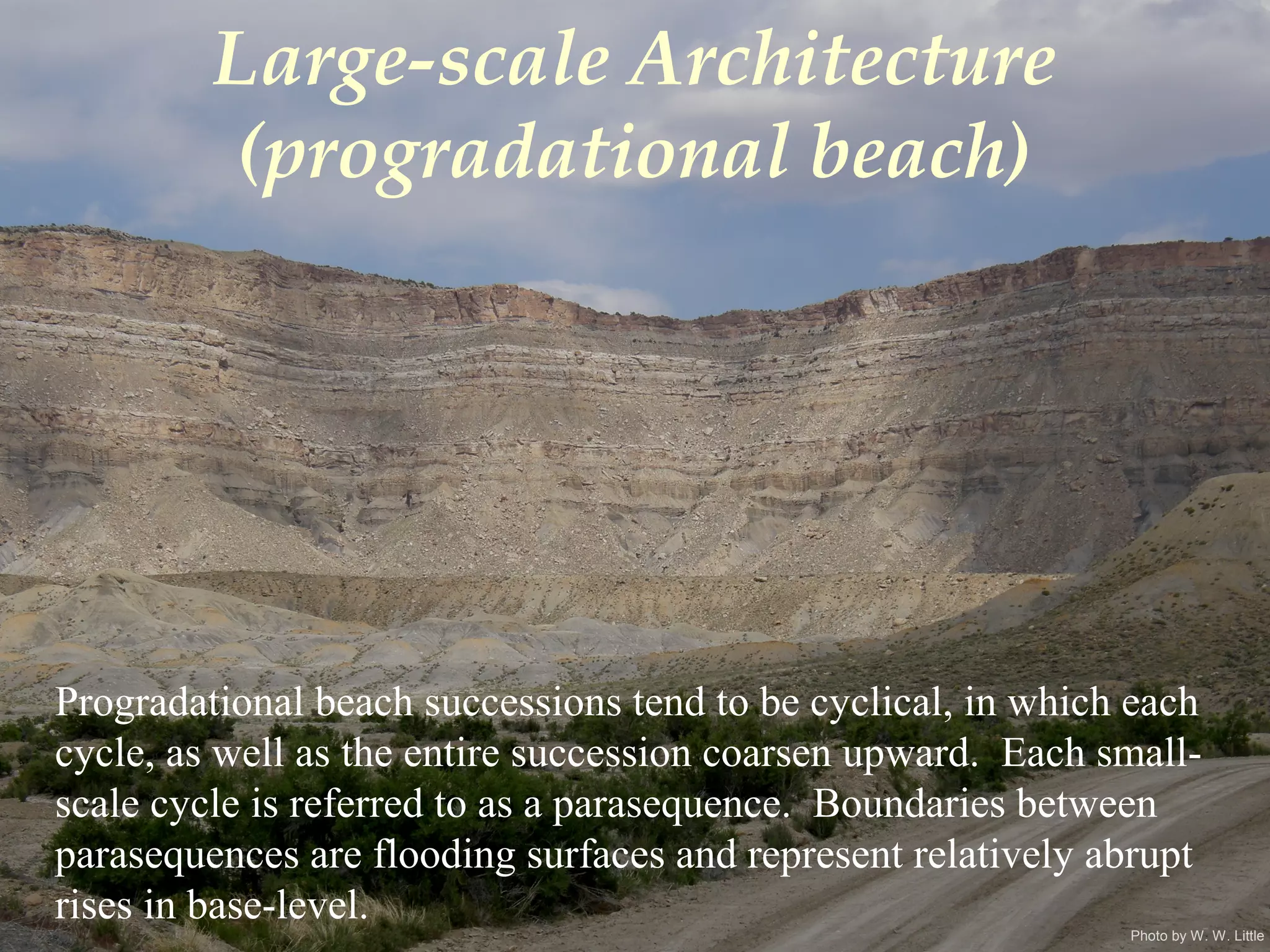 Large-scale Architecture (progradational beach)

Progradational beach successions tend to be cyclical, in which each cycle, as well as the entire succession coarsen upward.  Each small-scale cycle is referred to as a parasequence.  Boundaries between parasequences are flooding surfaces and represent relatively abrupt rises in base-level.

Photo by W. W. Little